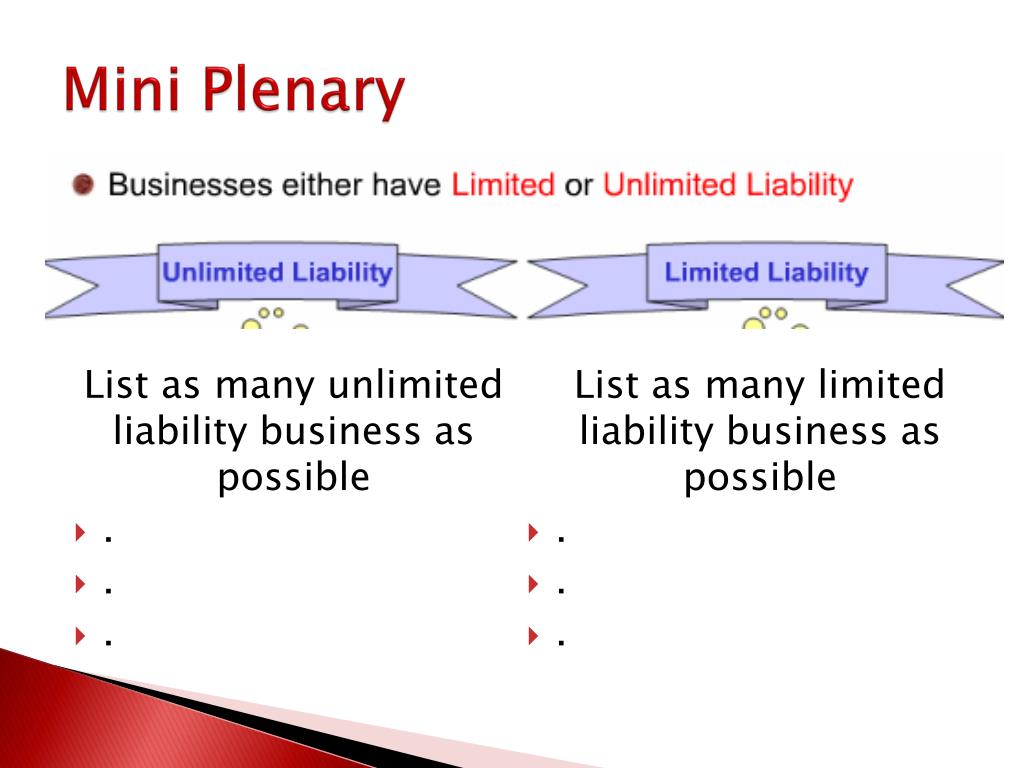 Mini Plenary

Businesses either have Limited or Unlimited Liability

Unlimited Liability

Limited Liability

List as many unlimited liability business as possible

.
.
.

List as many limited liability business as possible

.
.
.